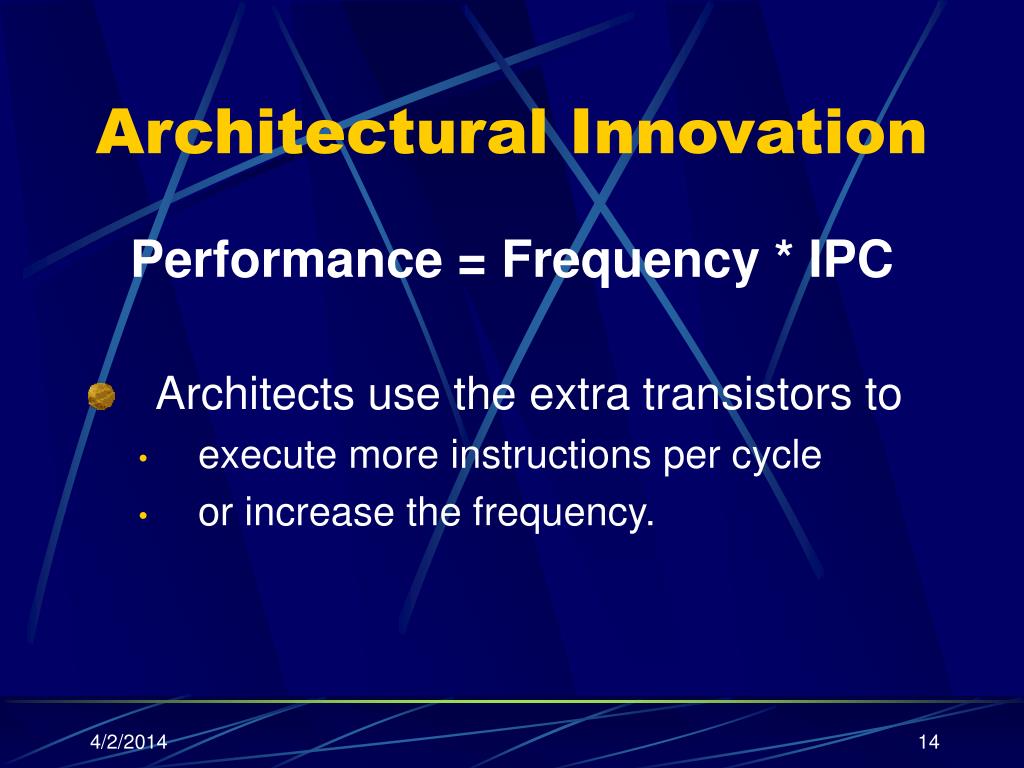 Architectural Innovation

Performance = Frequency * IPC

Architects use the extra transistors to
• execute more instructions per cycle
• or increase the frequency.

4/2/2014

14